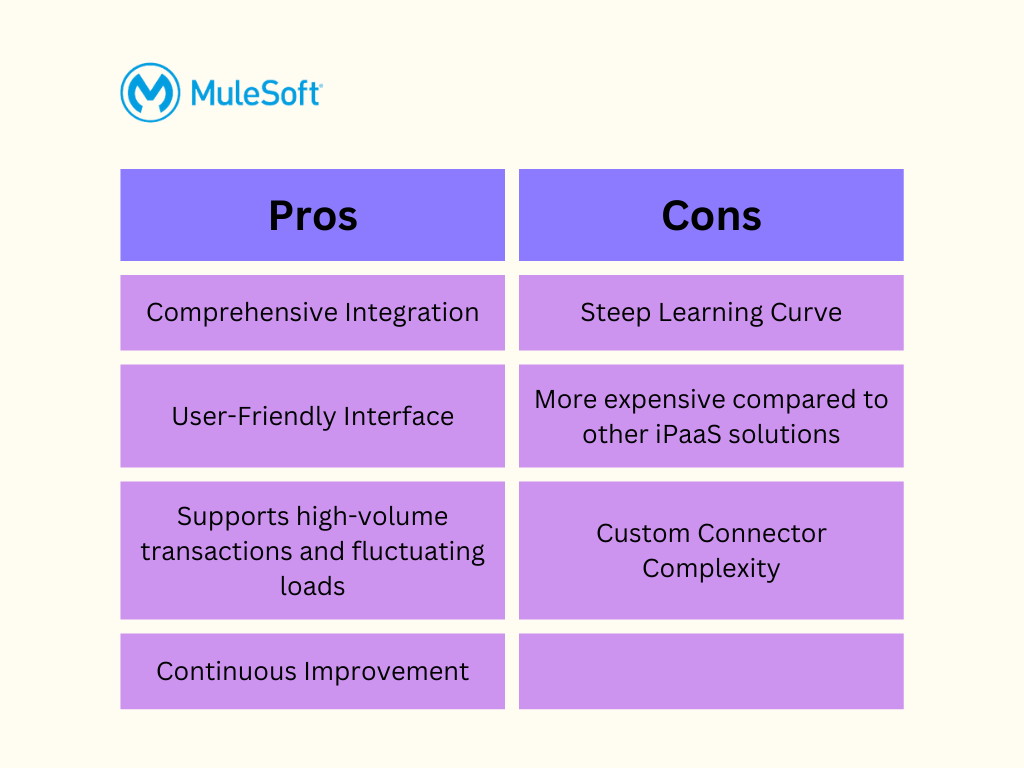 MuleSoft

| Pros | Cons |
|---|---|
| Comprehensive Integration | Steep Learning Curve |
| User-Friendly Interface | More expensive compared to other iPaaS solutions |
| Supports high-volume transactions and fluctuating loads | Custom Connector Complexity |
| Continuous Improvement | |